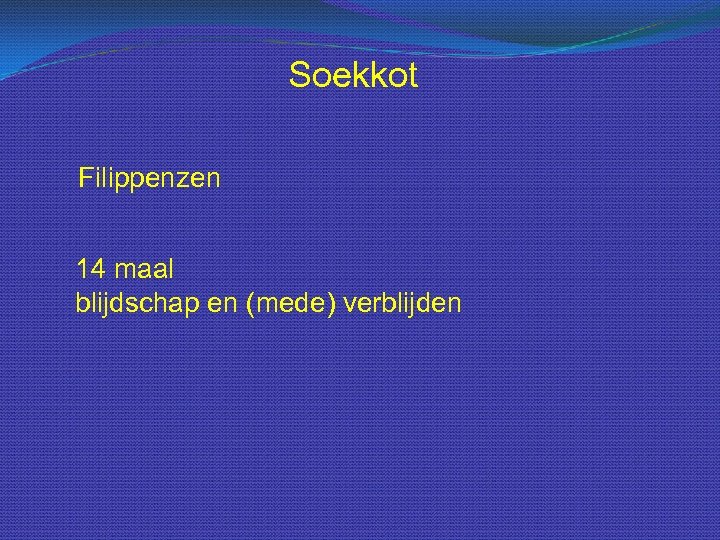 Soekkot

Filippenzen

14 maal
blijdschap en (mede) verblijden